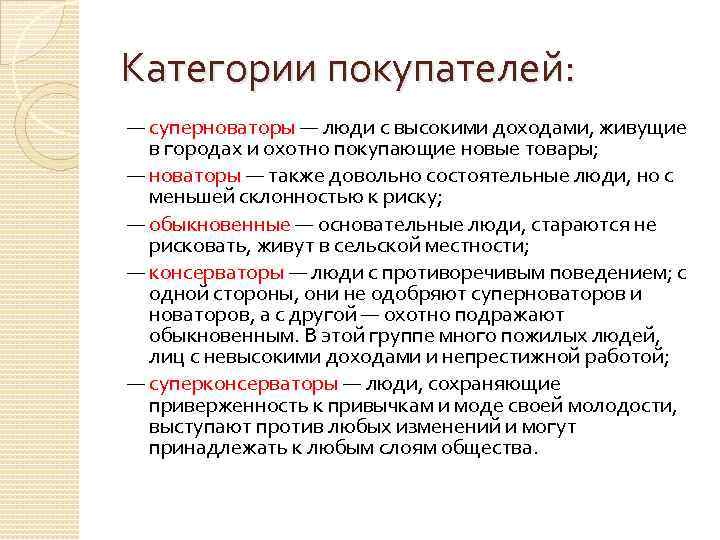 Категории покупателей:

— суперноваторы — люди с высокими доходами, живущие в городах и охотно покупающие новые товары;

— новаторы — также довольно состоятельные люди, но с меньшей склонностью к риску;

— обыкновенные — основательные люди, стараются не рисковать, живут в сельской местности;

— консерваторы — люди с противоречивым поведением; с одной стороны, они не одобряют суперноваторов и новаторов, а с другой — охотно подражают обыкновенным. В этой группе много пожилых людей, лиц с невысокими доходами и непрестижной работой;

— суперконсерваторы — люди, сохраняющие приверженность к привычкам и моде своей молодости, выступают против любых изменений и могут принадлежать к любым слоям общества.